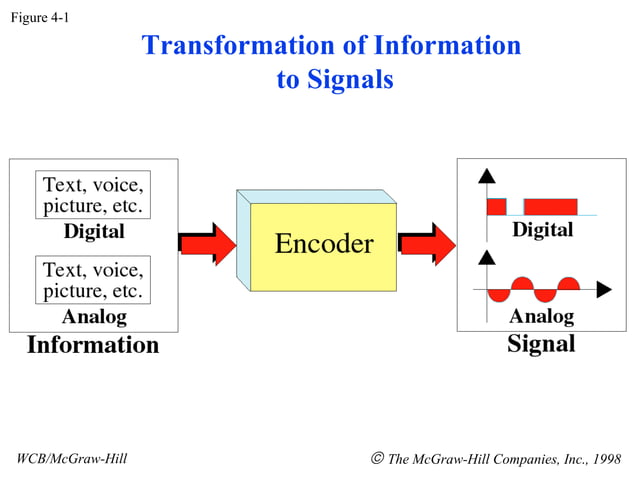 Figure 4-1

Transformation of Information to Signals

Text, voice, picture, etc.
Digital

Text, voice, picture, etc.
Analog

Information

Encoder

Digital

Analog

Signal

WCB/McGraw-Hill

© The McGraw-Hill Companies, Inc., 1998